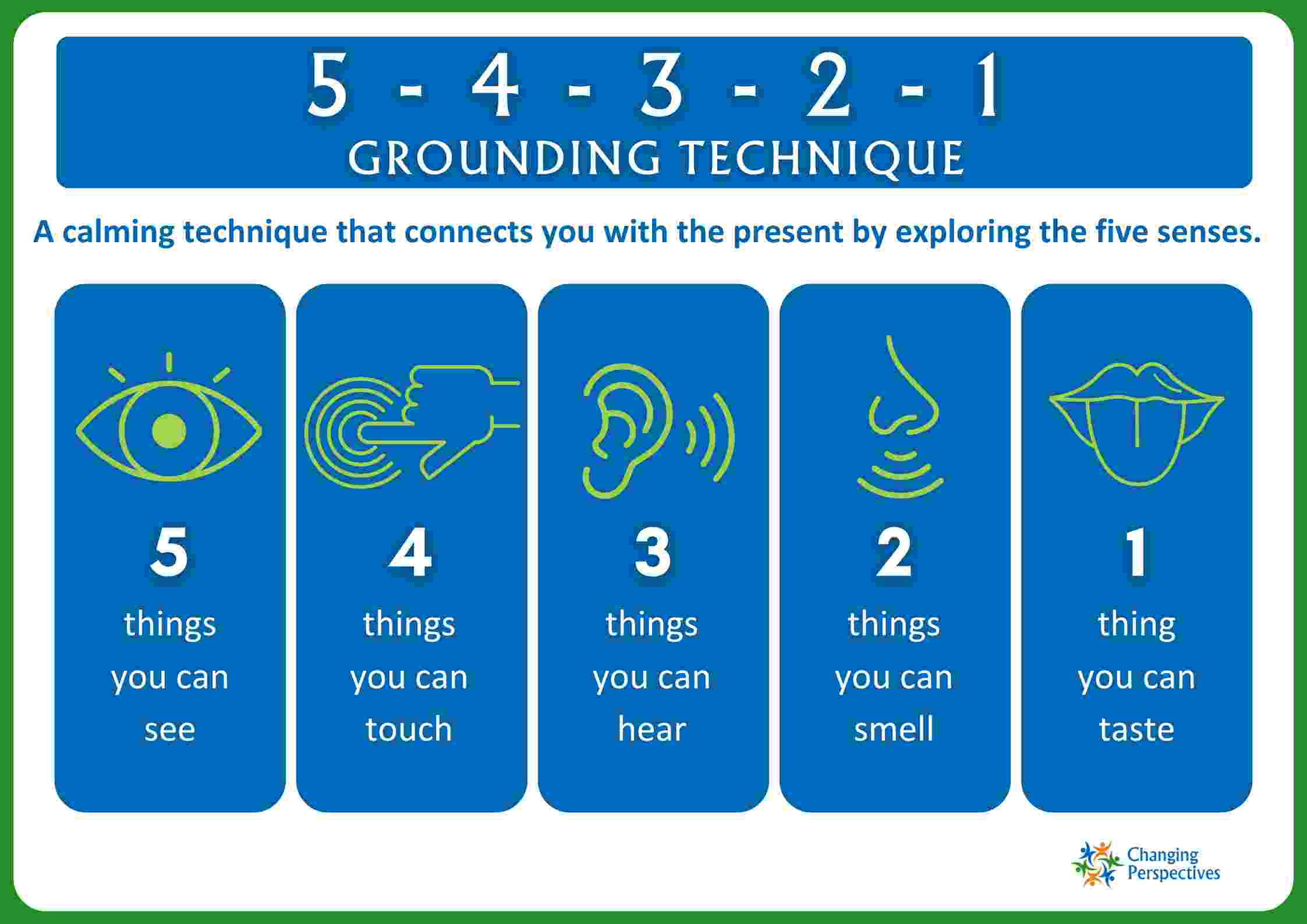 5 - 4 - 3 - 2 - 1
GROUNDING TECHNIQUE

A calming technique that connects you with the present by exploring the five senses.

5
things you can see

4
things you can touch

3
things you can hear

2
things you can smell

1
thing you can taste

Changing Perspectives